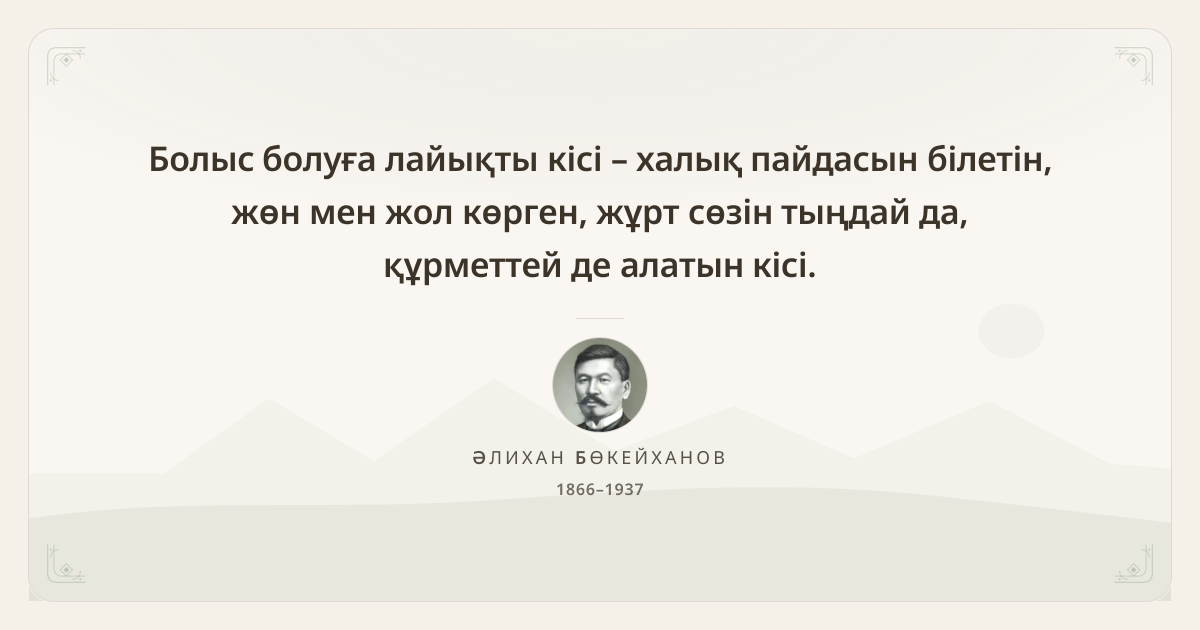 Болыс болуға лайықты кісі – халық пайдасын білетін, жөн мен жол көрген, жұрт сөзін тыңдай да, құрметтей де алатын кісі.

ӘЛИХАН БӨКЕЙХАНОВ
1866–1937